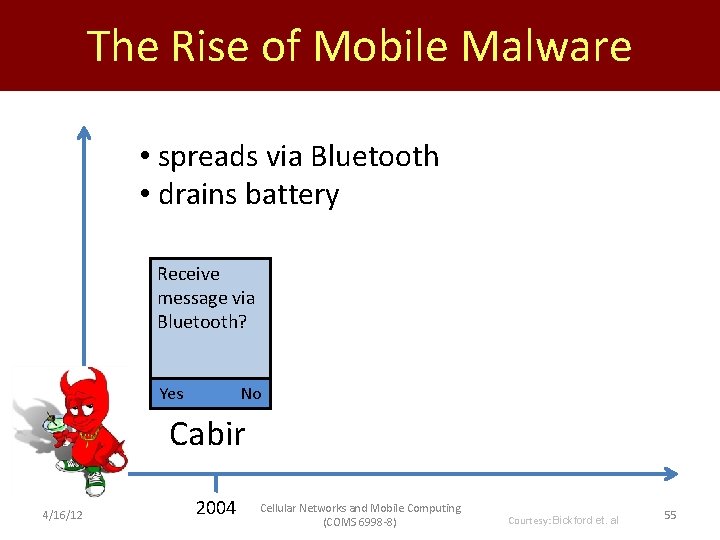 The Rise of Mobile Malware

• spreads via Bluetooth
• drains battery

Receive message via Bluetooth?

Yes No

Cabir

2004

4/16/12

Cellular Networks and Mobile Computing (COMS 6998-8)

Courtesy: Bickford et. al

55